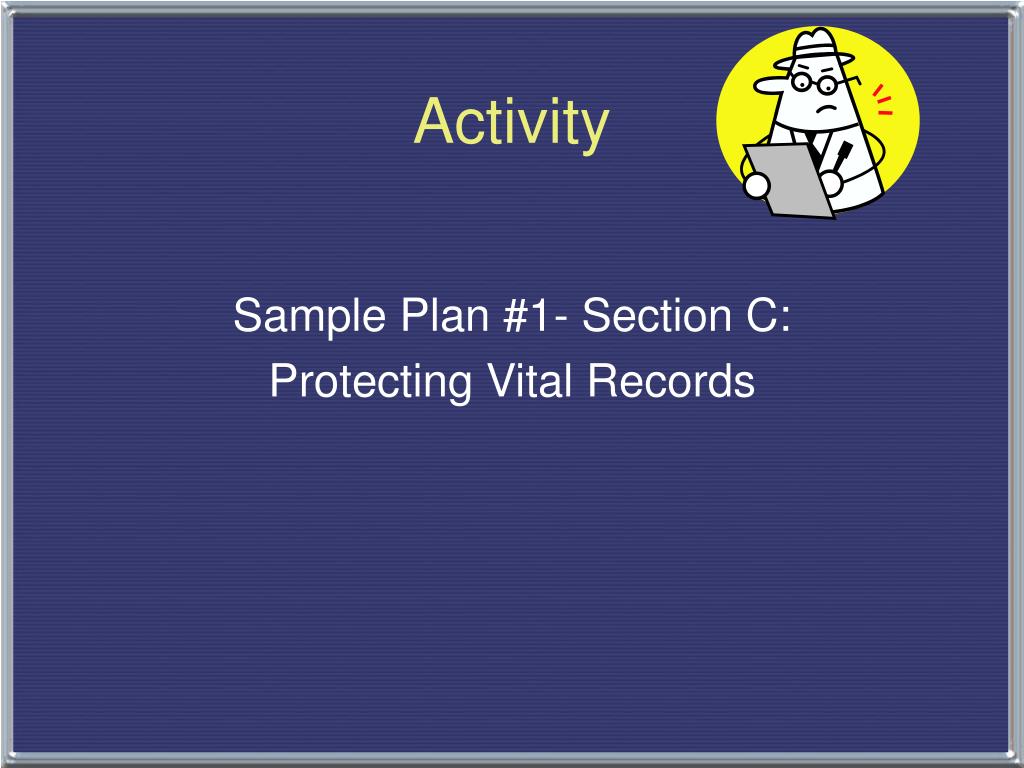 Activity

Sample Plan #1- Section C:
Protecting Vital Records